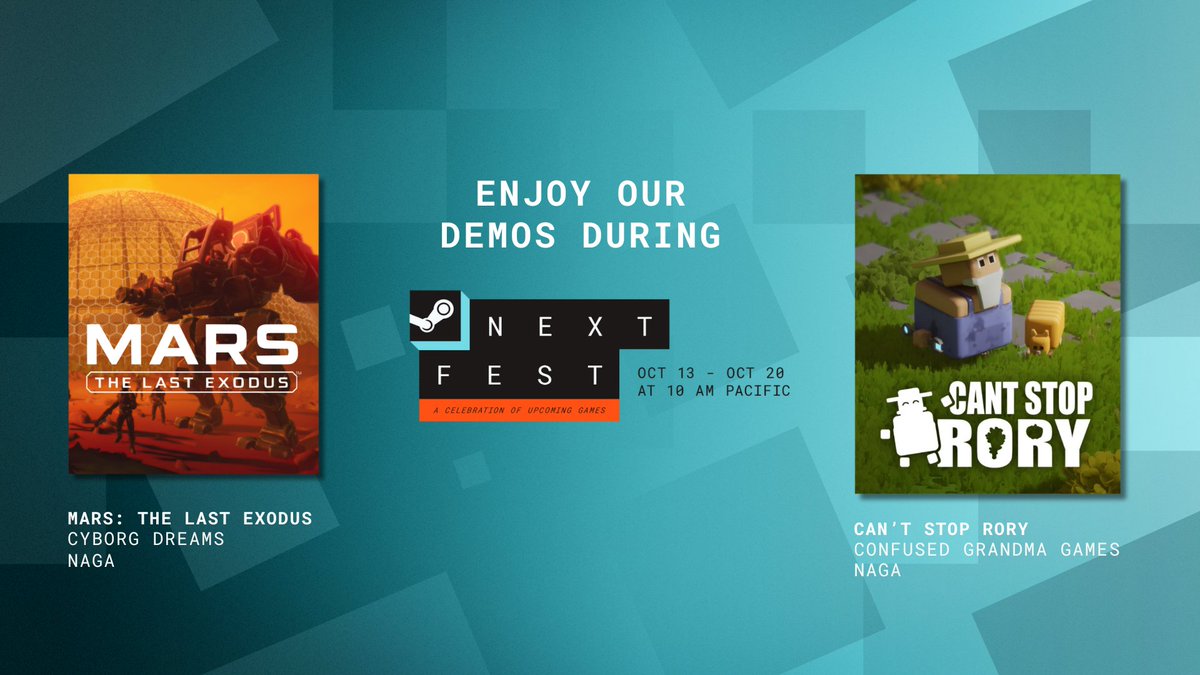 MARS
THE LAST EXODUS

MARS: THE LAST EXODUS
CYBORG DREAMS
NAGA

ENJOY OUR DEMOS DURING

NEXT FEST
A CELEBRATION OF UPCOMING GAMES

OCT 13 - OCT 20
AT 10 AM PACIFIC

CANT STOP RORY

CAN'T STOP RORY
CONFUSED GRANDMA GAMES
NAGA